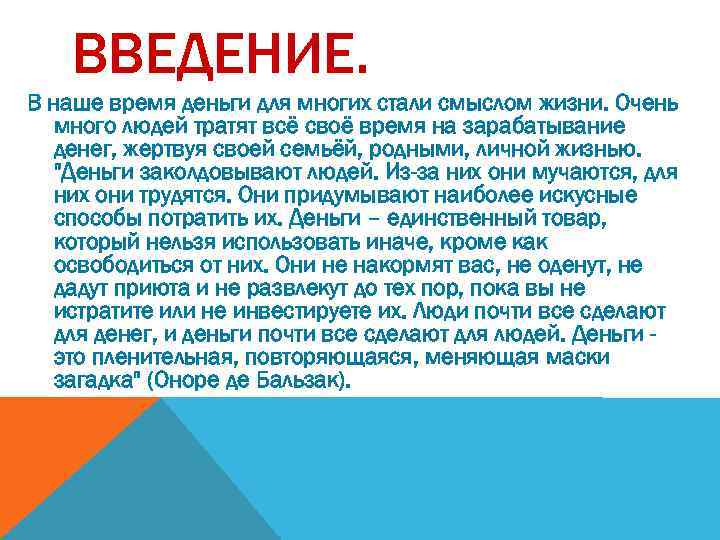 ВВЕДЕНИЕ.

В наше время деньги для многих стали смыслом жизни. Очень много людей тратят всё своё время на зарабатывание денег, жертвуя своей семьёй, родными, личной жизнью. "Деньги заколдовывают людей. Из-за них они мучаются, для них они трудятся. Они придумывают наиболее искусные способы потратить их. Деньги – единственный товар, который нельзя использовать иначе, кроме как освободиться от них. Они не накормят вас, не оденут, не дадут приюта и не развлекут до тех пор, пока вы не истратите или не инвестируете их. Люди почти все сделают для денег, и деньги почти все сделают для людей. Деньги - это пленительная, повторяющаяся, меняющая маски загадка" (Оноре де Бальзак).